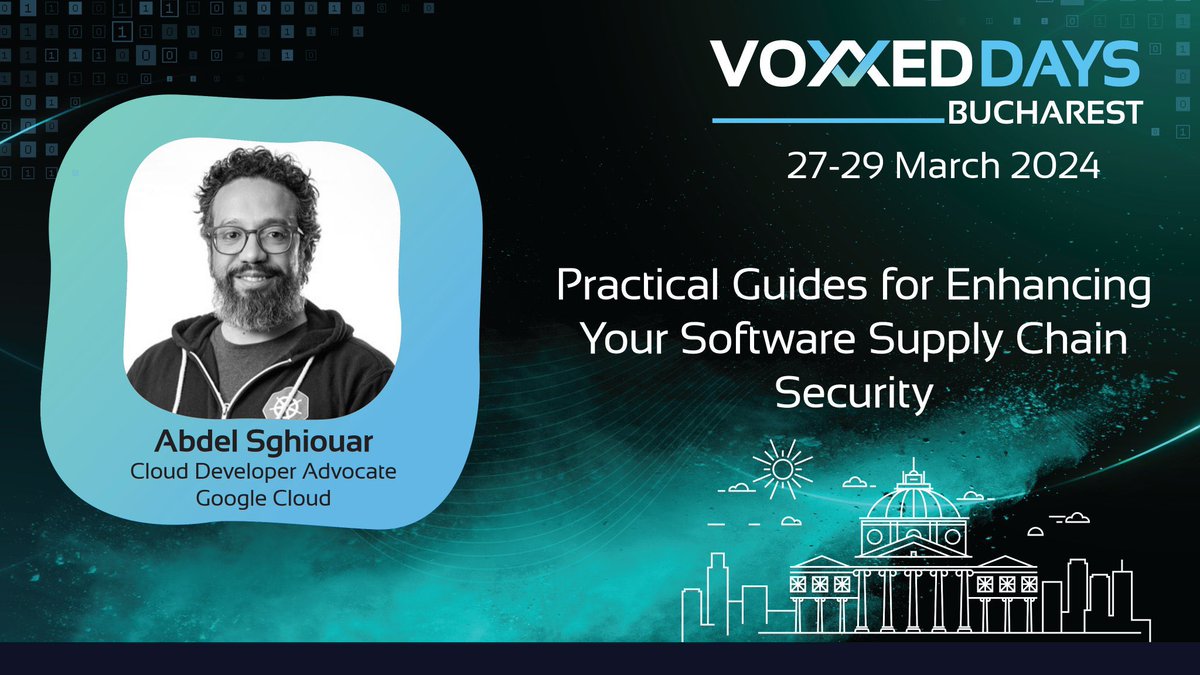 VOXXED DAYS
BUCHAREST
27-29 March 2024

Practical Guides for Enhancing Your Software Supply Chain Security

Abdel Sghiouar
Cloud Developer Advocate
Google Cloud